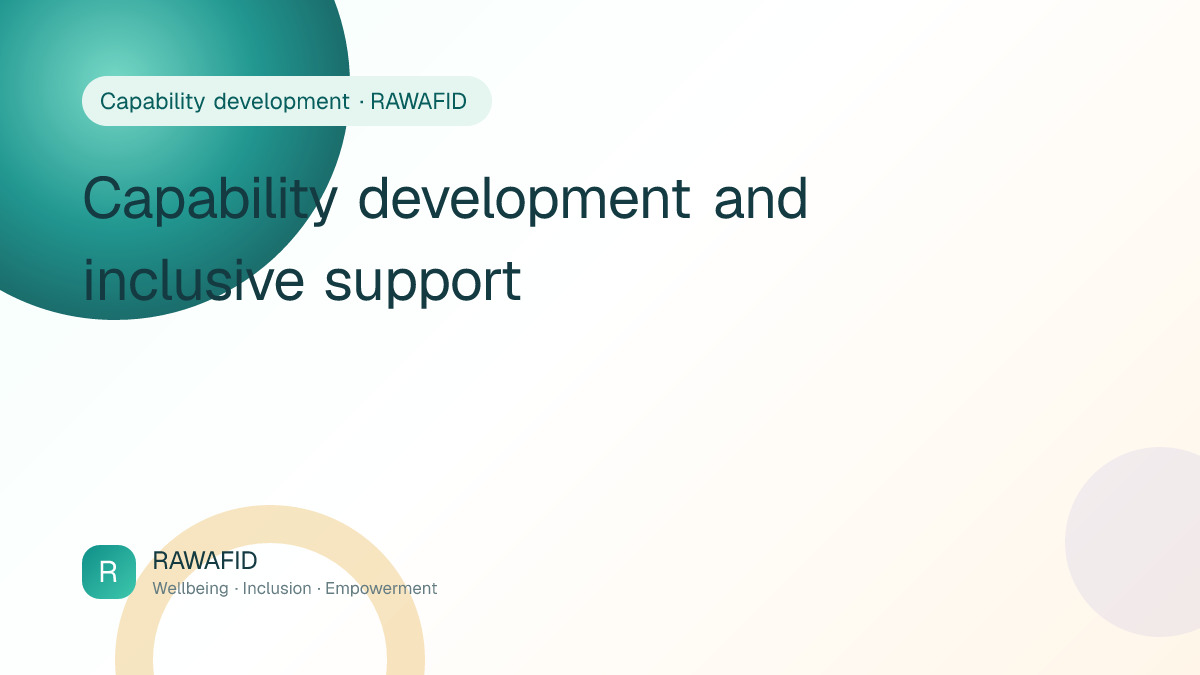 Capability development · RAWAFID

Capability development and inclusive support

R

RAWAFID

Wellbeing · Inclusion · Empowerment